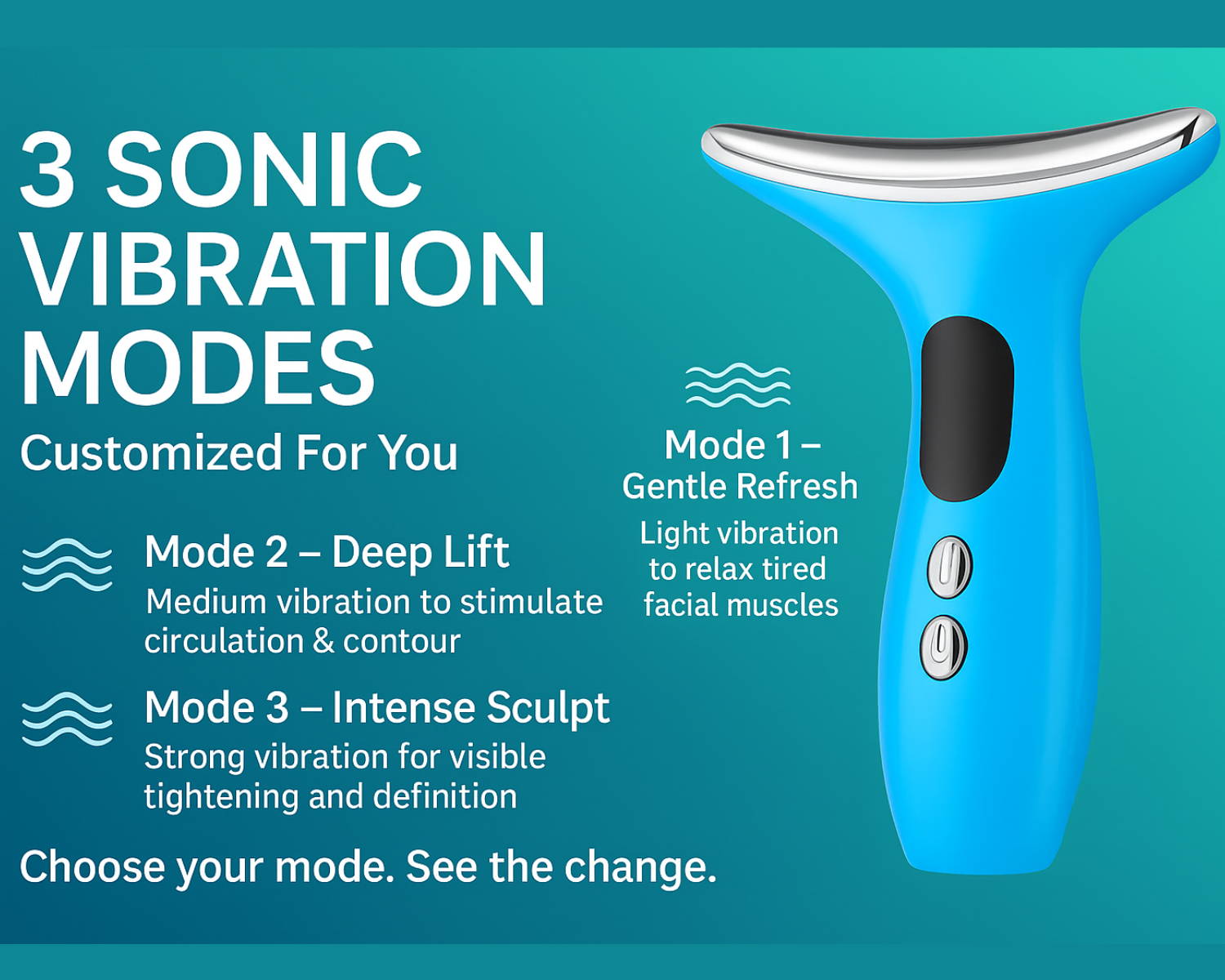 3 SONIC VIBRATION MODES

Customized For You

Mode 1 – Gentle Refresh

Light vibration to relax tired facial muscles

Mode 2 – Deep Lift

Medium vibration to stimulate circulation & contour

Mode 3 – Intense Sculpt

Strong vibration for visible tightening and definition

Choose your mode. See the change.